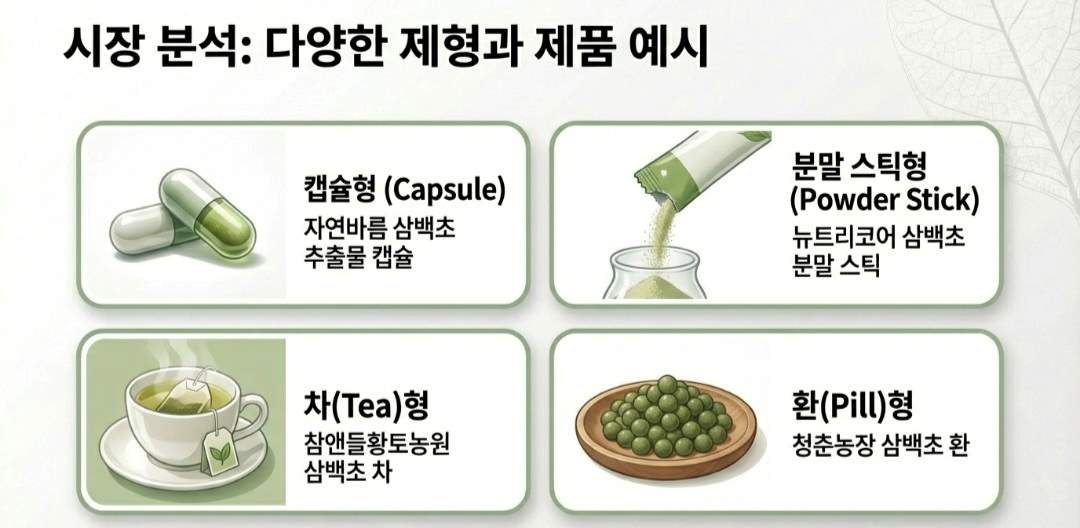 시장 분석: 다양한 제형과 제품 예시

캡슐형 (Capsule)
자연바름 삼백초 추출물 캡슐

분말 스틱형 (Powder Stick)
뉴트리코어 삼백초 분말 스틱

차(Tea)형
참앤들황토농원 삼백초 차

환(Pill)형
청춘농장 삼백초 환